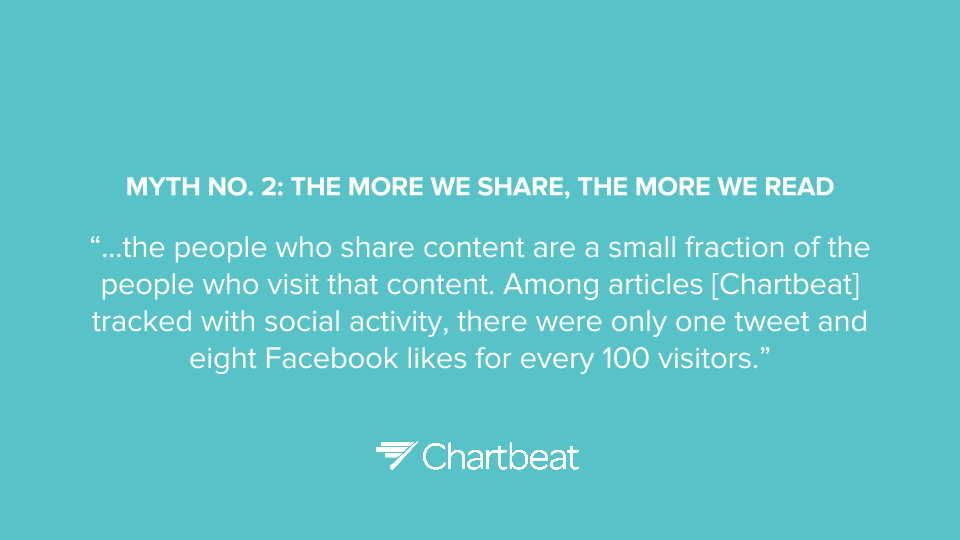 MYTH NO. 2: THE MORE WE SHARE, THE MORE WE READ

“...the people who share content are a small fraction of the people who visit that content. Among articles [Chartbeat] tracked with social activity, there were only one tweet and eight Facebook likes for every 100 visitors.”

Chartbeat